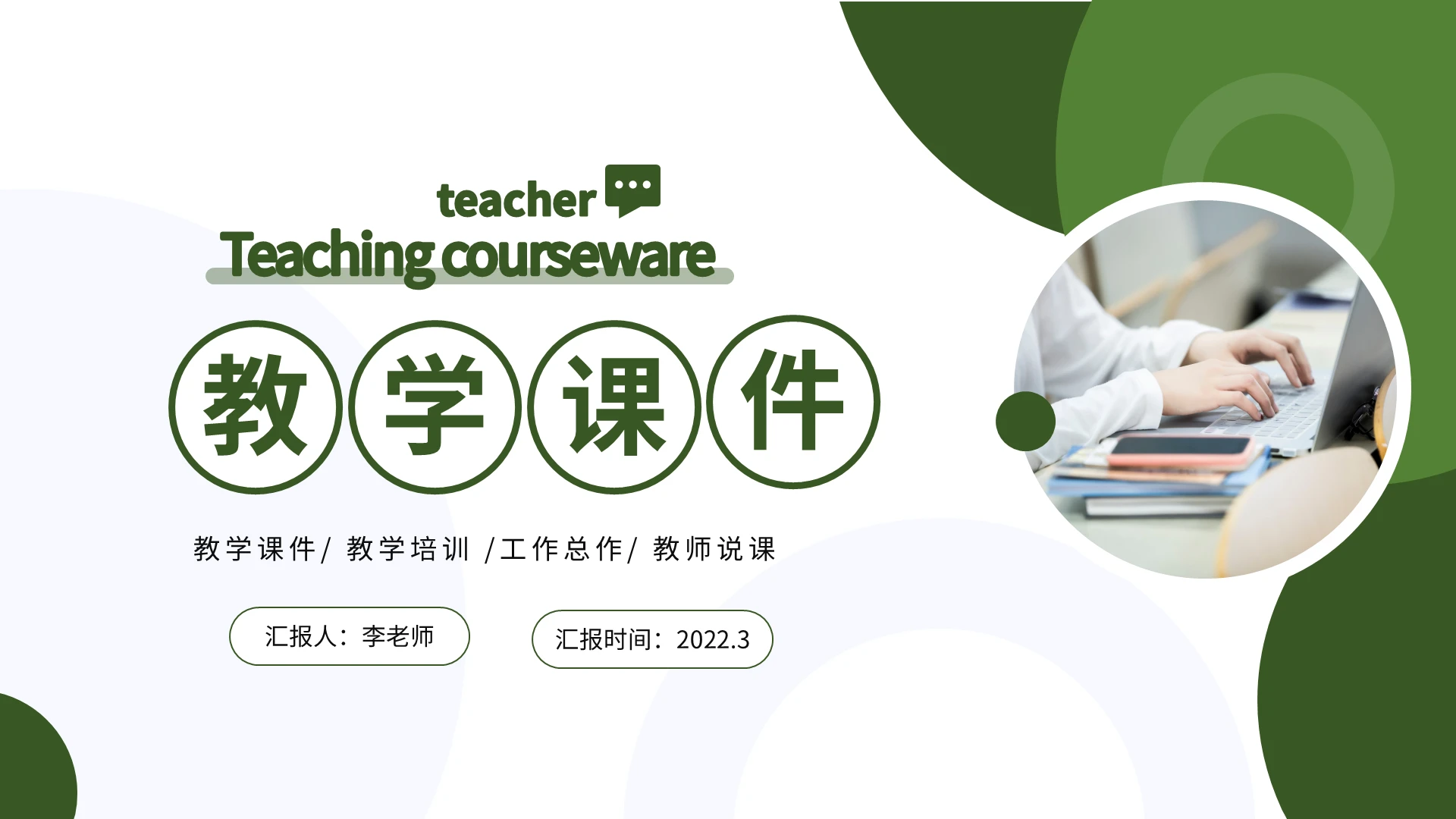 teacher

Teaching courseware

教学课件

教学课件/ 教学培训 /工作总作/ 教师说课

汇报人：李老师

汇报时间：2022.3